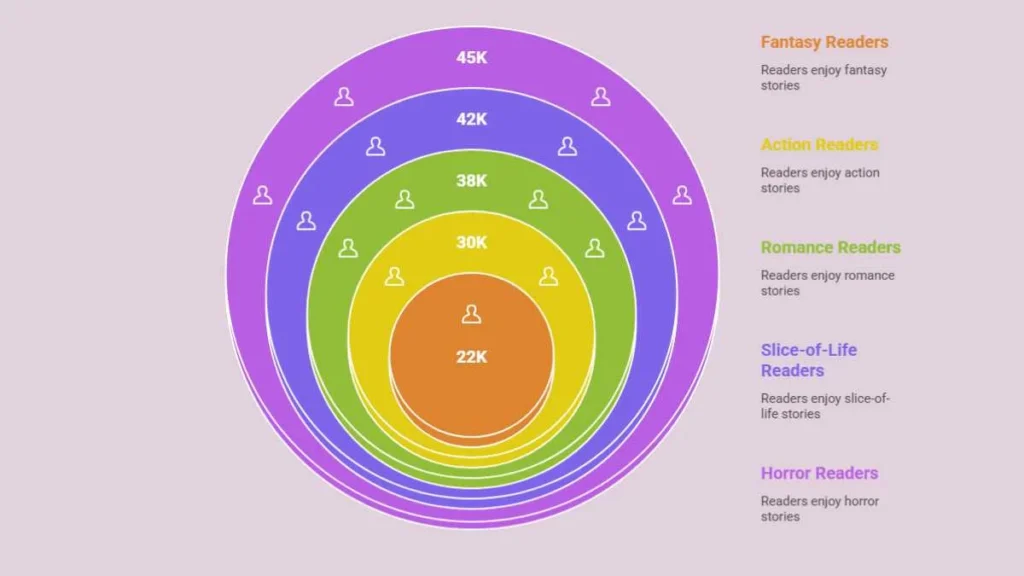 45K

42K

38K

30K

22K

Fantasy Readers

Readers enjoy fantasy stories

Action Readers

Readers enjoy action stories

Romance Readers

Readers enjoy romance stories

Slice-of-Life Readers

Readers enjoy slice-of-life stories

Horror Readers

Readers enjoy horror stories